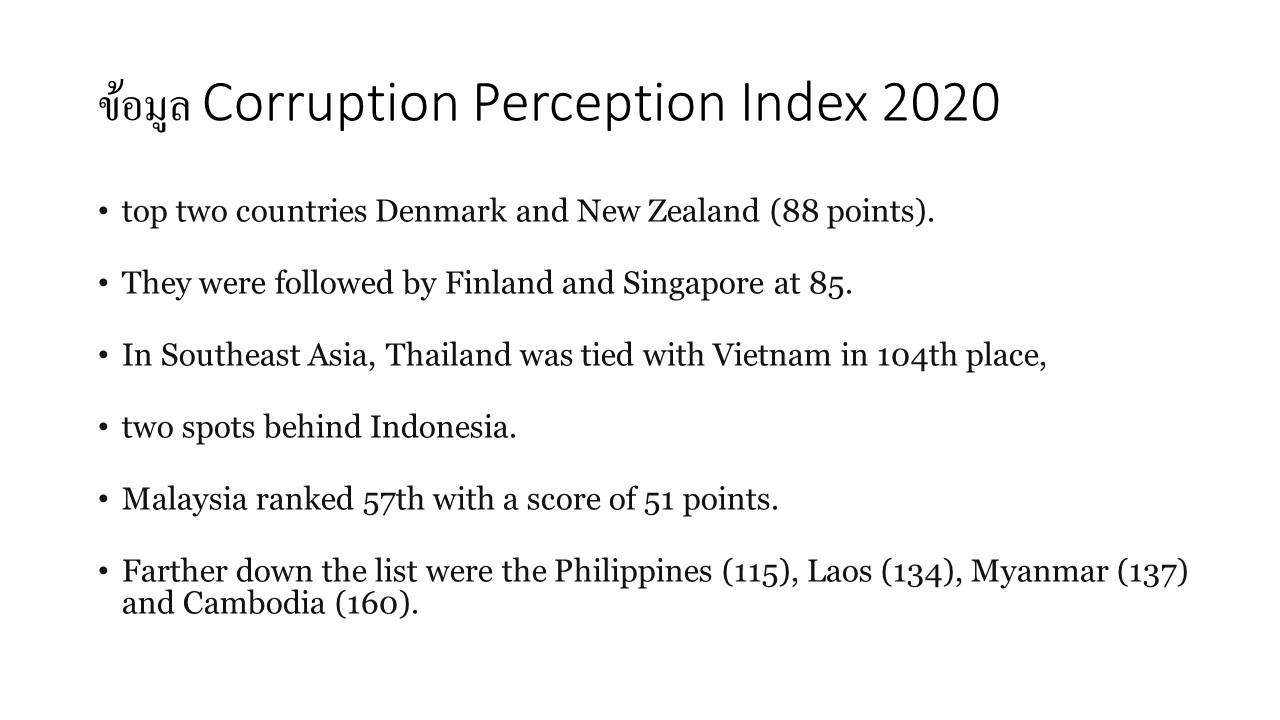 ข้อมูล Corruption Perception Index 2020

• top two countries Denmark and New Zealand (88 points).

• They were followed by Finland and Singapore at 85.

• In Southeast Asia, Thailand was tied with Vietnam in 104th place,

• two spots behind Indonesia.

• Malaysia ranked 57th with a score of 51 points.

• Farther down the list were the Philippines (115), Laos (134), Myanmar (137) and Cambodia (160).